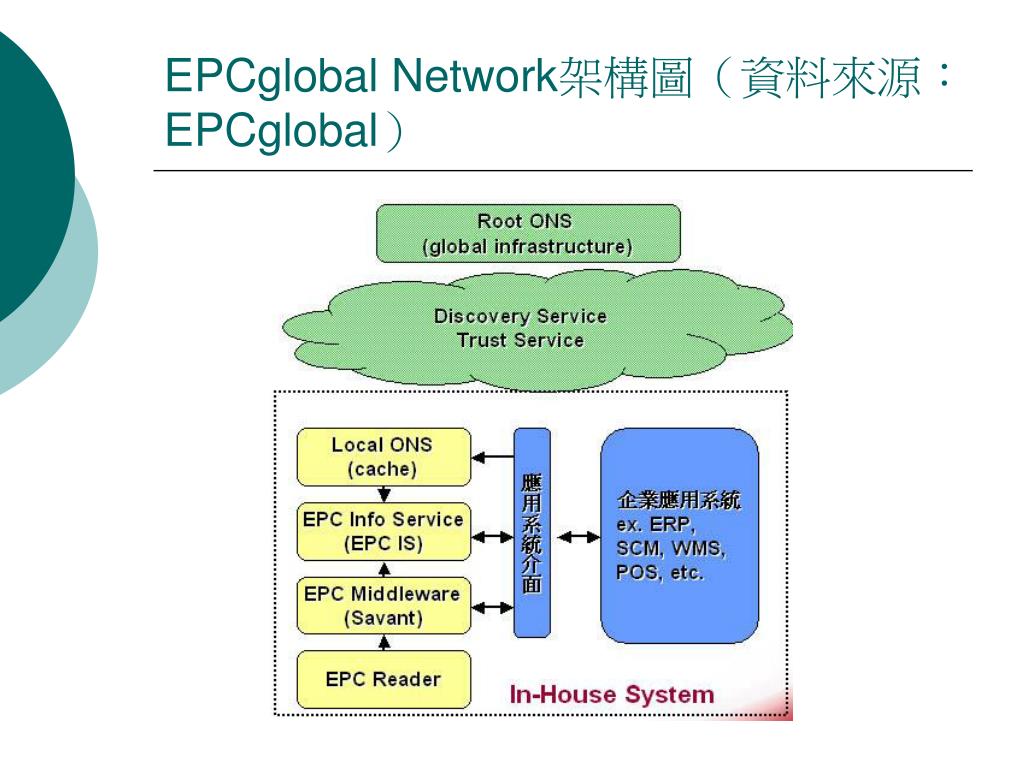 EPCglobal Network架構圖（資料來源：EPCglobal）

Root ONS
(global infrastructure)

Discovery Service
Trust Service

Local ONS
(cache)

EPC Info Service
(EPC IS)

EPC Middleware
(Savant)

EPC Reader

應用系統介面

企業應用系統
ex. ERP,
SCM, WMS,
POS, etc.

In-House System